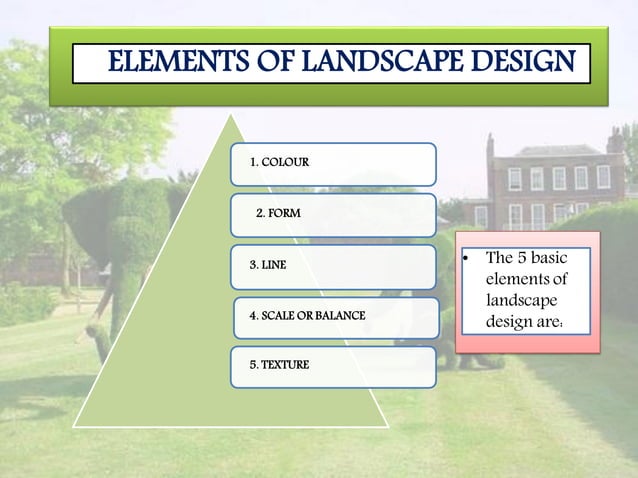 ELEMENTS OF LANDSCAPE DESIGN

1. COLOUR

2. FORM

3. LINE

4. SCALE OR BALANCE

5. TEXTURE

• The 5 basic elements of landscape design are: